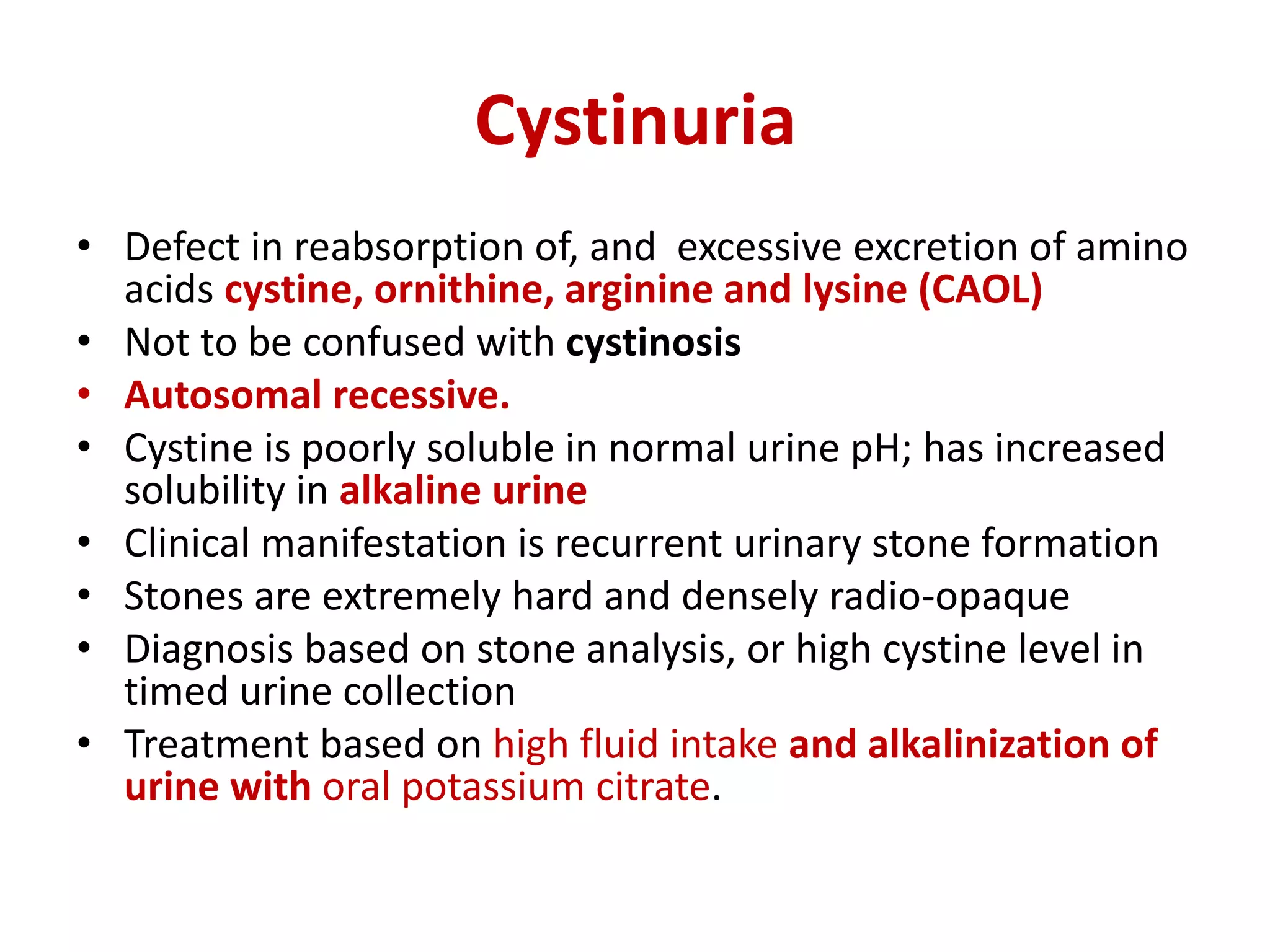 Cystinuria

• Defect in reabsorption of, and excessive excretion of amino acids cystine, ornithine, arginine and lysine (CAOL)
• Not to be confused with cystinosis
• Autosomal recessive.
• Cystine is poorly soluble in normal urine pH; has increased solubility in alkaline urine
• Clinical manifestation is recurrent urinary stone formation
• Stones are extremely hard and densely radio-opaque
• Diagnosis based on stone analysis, or high cystine level in timed urine collection
• Treatment based on high fluid intake and alkalinization of urine with oral potassium citrate.